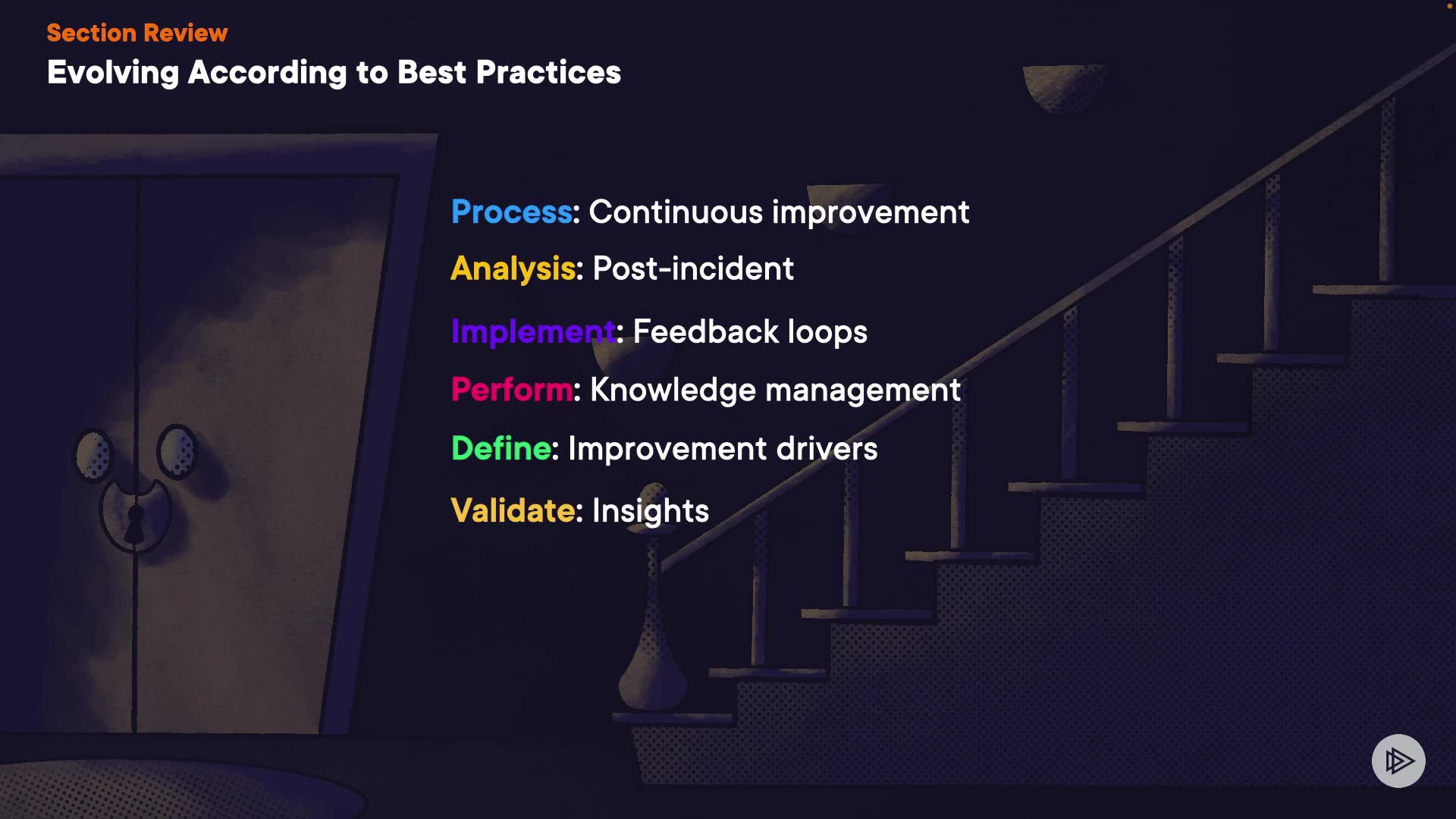 Section Review
Evolving According to Best Practices

Process: Continuous improvement

Analysis: Post-incident

Implement: Feedback loops

Perform: Knowledge management

Define: Improvement drivers

Validate: Insights